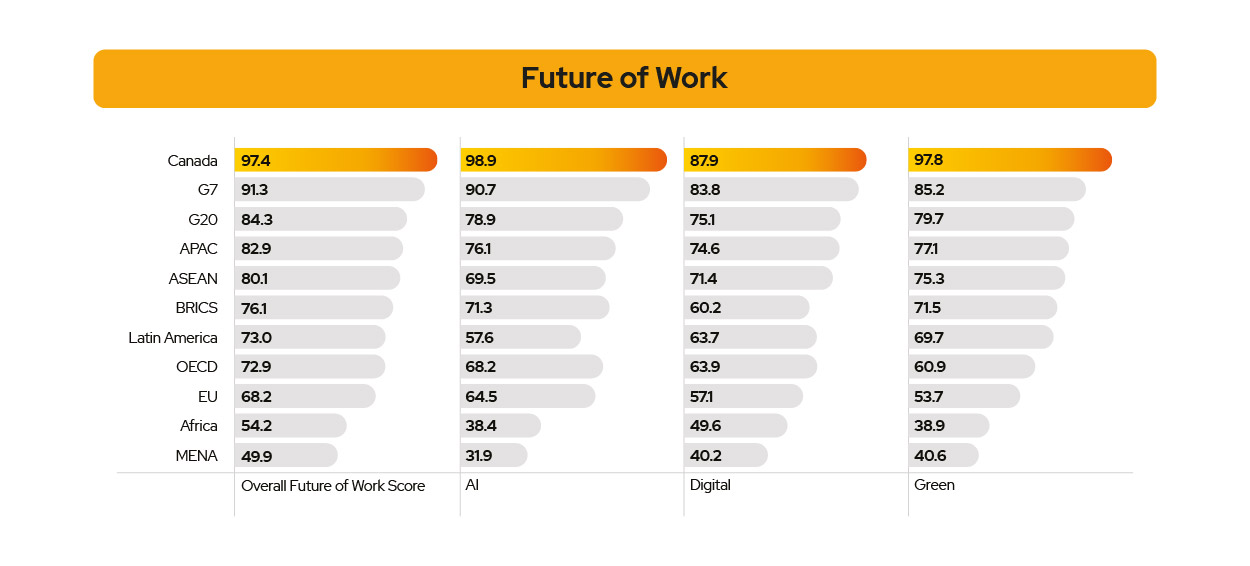 Future of Work

|  | Overall Future of Work Score | AI | Digital | Green |
|---|---|---|---|---|
| Canada | 97.4 | 98.9 | 87.9 | 97.8 |
| G7 | 91.3 | 90.7 | 83.8 | 85.2 |
| G20 | 84.3 | 78.9 | 75.1 | 79.7 |
| APAC | 82.9 | 76.1 | 74.6 | 77.1 |
| ASEAN | 80.1 | 69.5 | 71.4 | 75.3 |
| BRICS | 76.1 | 71.3 | 60.2 | 71.5 |
| Latin America | 73.0 | 57.6 | 63.7 | 69.7 |
| OECD | 72.9 | 68.2 | 63.9 | 60.9 |
| EU | 68.2 | 64.5 | 57.1 | 53.7 |
| Africa | 54.2 | 38.4 | 49.6 | 38.9 |
| MENA | 49.9 | 31.9 | 40.2 | 40.6 |